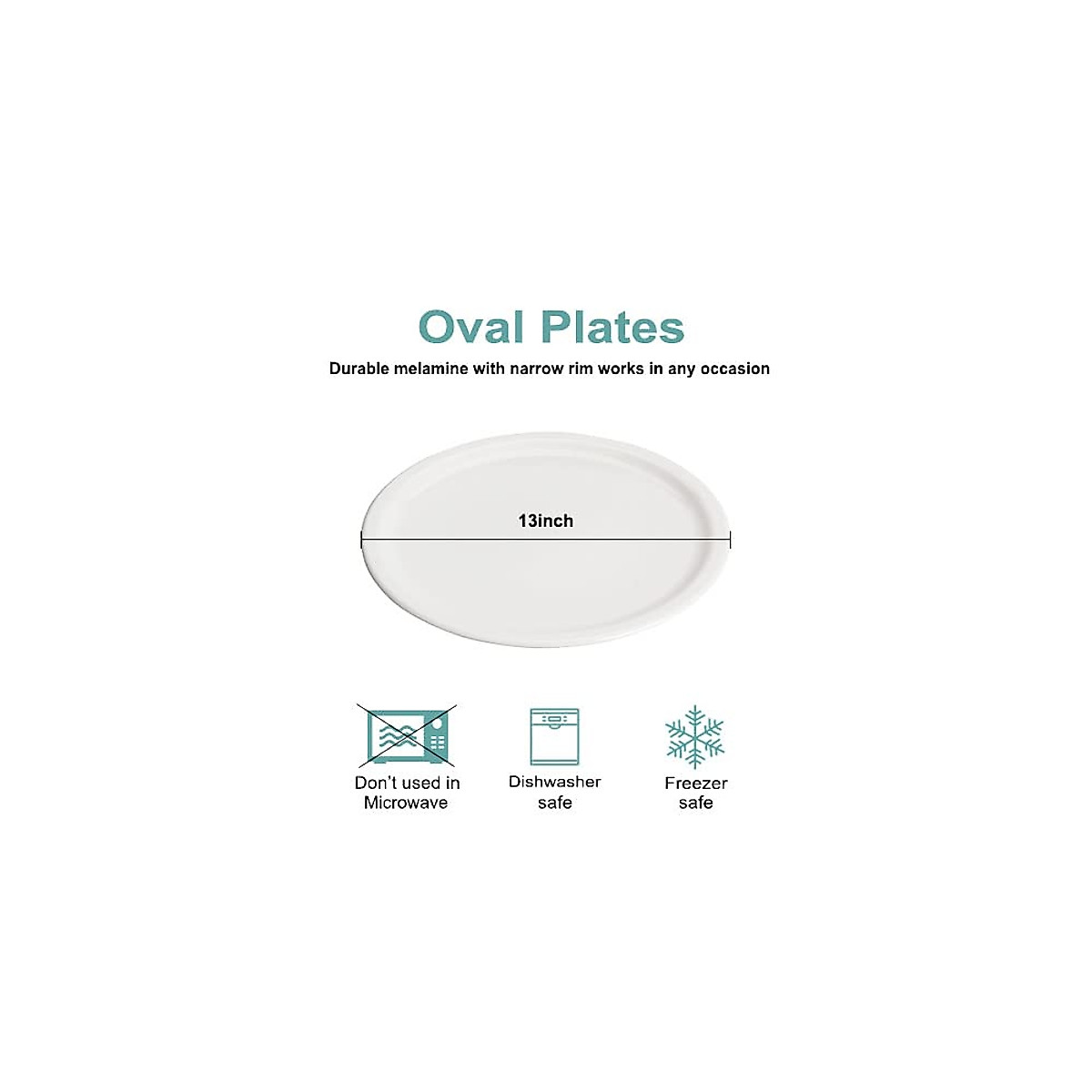 Oval Plates

Durable melamine with narrow rim works in any occasion

13inch

Don't used in Microwave

Dishwasher safe

Freezer safe